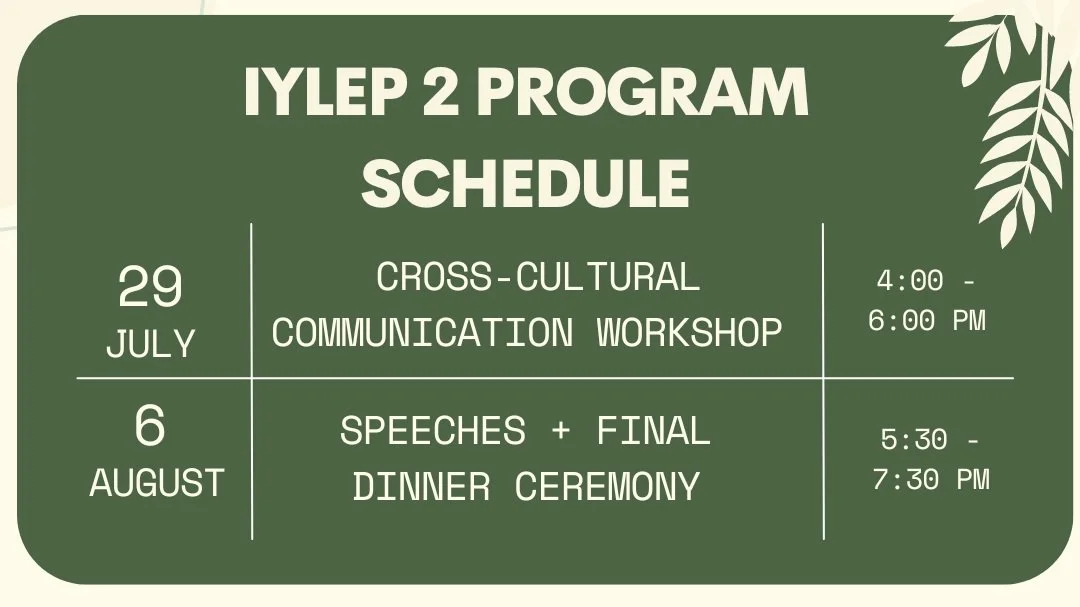 IYLEP 2 PROGRAM SCHEDULE

| | | |
|---|---|---|
| 29 JULY | CROSS-CULTURAL COMMUNICATION WORKSHOP | 4:00 - 6:00 PM |
| 6 AUGUST | SPEECHES + FINAL DINNER CEREMONY | 5:30 - 7:30 PM |